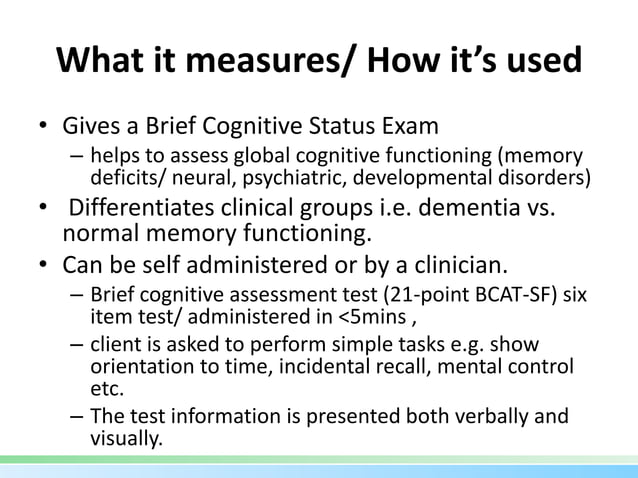 What it measures/ How it's used

• Gives a Brief Cognitive Status Exam
– helps to assess global cognitive functioning (memory deficits/ neural, psychiatric, developmental disorders)

• Differentiates clinical groups i.e. dementia vs. normal memory functioning.

• Can be self administered or by a clinician.
– Brief cognitive assessment test (21-point BCAT-SF) six item test/ administered in <5mins ,
– client is asked to perform simple tasks e.g. show orientation to time, incidental recall, mental control etc.
– The test information is presented both verbally and visually.